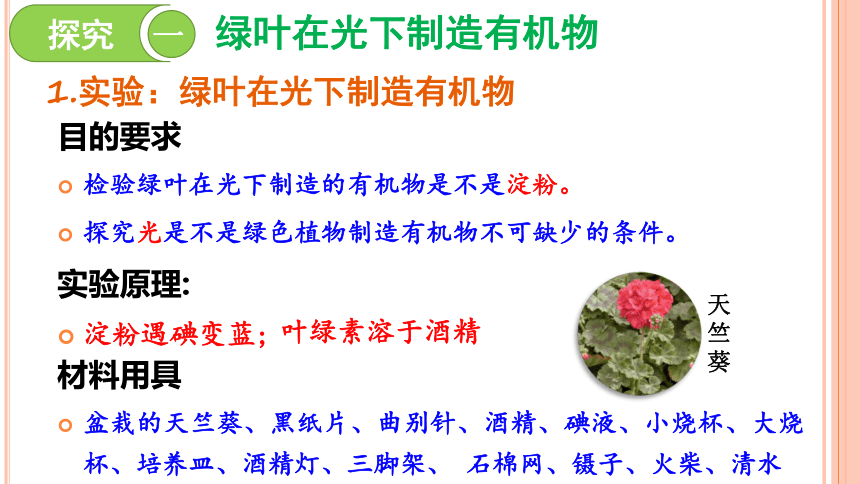 探究 一 绿叶在光下制造有机物

1.实验：绿叶在光下制造有机物

目的要求

检验绿叶在光下制造的有机物是不是淀粉。

探究光是不是绿色植物制造有机物不可缺少的条件。

实验原理:

淀粉遇碘变蓝；叶绿素溶于酒精

天竺葵

材料用具

盆栽的天竺葵、黑纸片、曲别针、酒精、碘液、小烧杯、大烧杯、培养皿、酒精灯、三脚架、 石棉网、镊子、火柴、清水